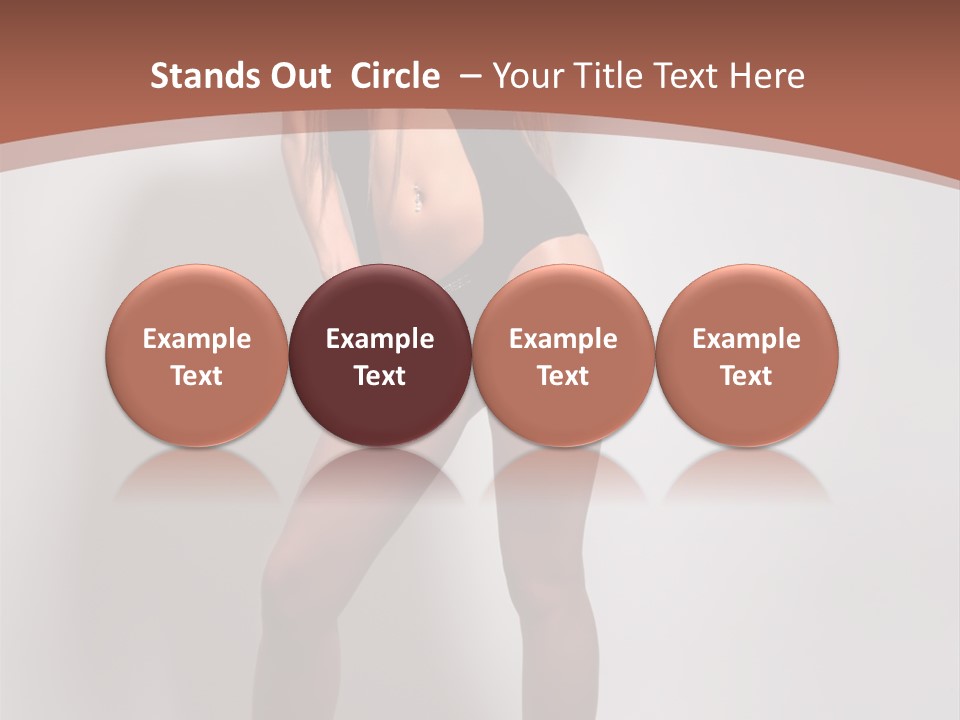 Stands Out Circle – Your Title Text Here

Example Text

Example Text

Example Text

Example Text